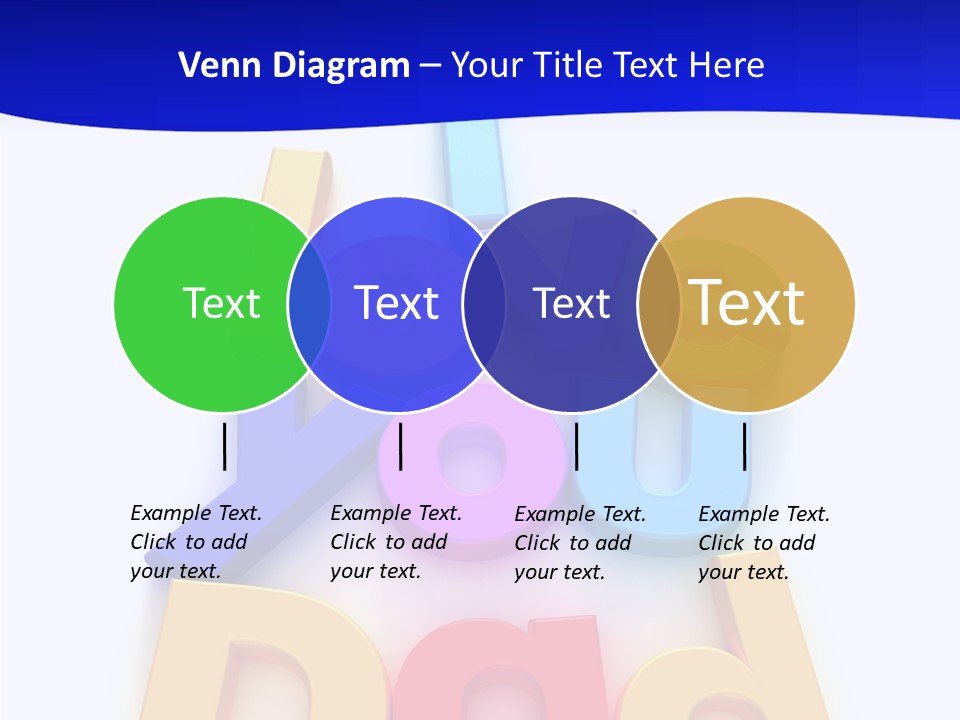 Venn Diagram – Your Title Text Here

Text

Text

Text

Text

Example Text. Click to add your text.

Example Text. Click to add your text.

Example Text. Click to add your text.

Example Text. Click to add your text.